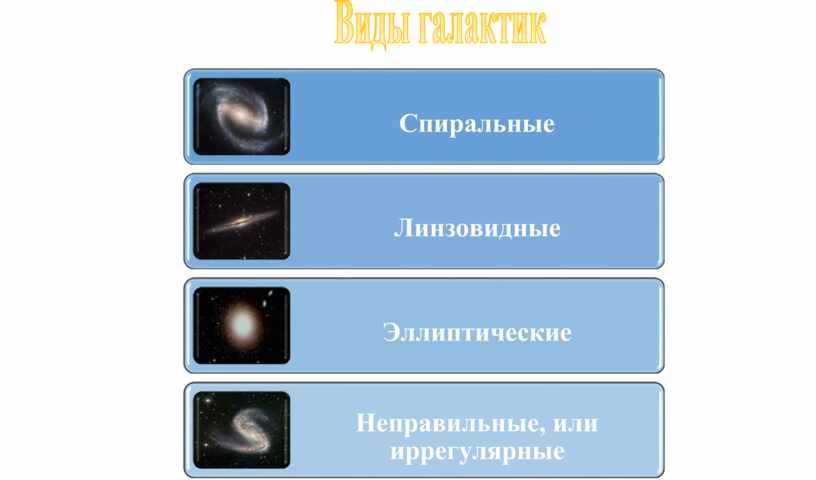 Виды галактик

Спиральные

Линзовидные

Эллиптические

Неправильные, или иррегулярные